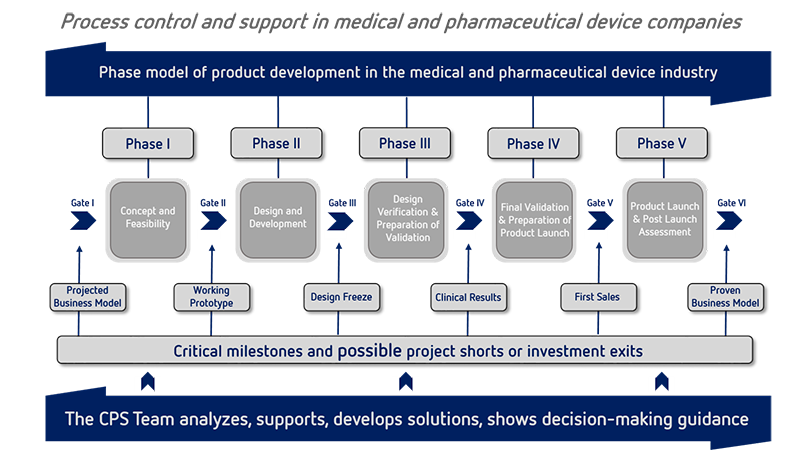 Process control and support in medical and pharmaceutical device companies

Phase model of product development in the medical and pharmaceutical device industry

Phase I

Phase II

Phase III

Phase IV

Phase V

Gate I

Concept and Feasibility

Gate II

Design and Development

Gate III

Design Verification & Preparation of Validation

Gate IV

Final Validation & Preparation of Product Launch

Gate V

Product Launch & Post Launch Assessment

Gate VI

Projected Business Model

Working Prototype

Design Freeze

Clinical Results

First Sales

Proven Business Model

Critical milestones and possible project shorts or investment exits

The CPS Team analyzes, supports, develops solutions, shows decision-making guidance